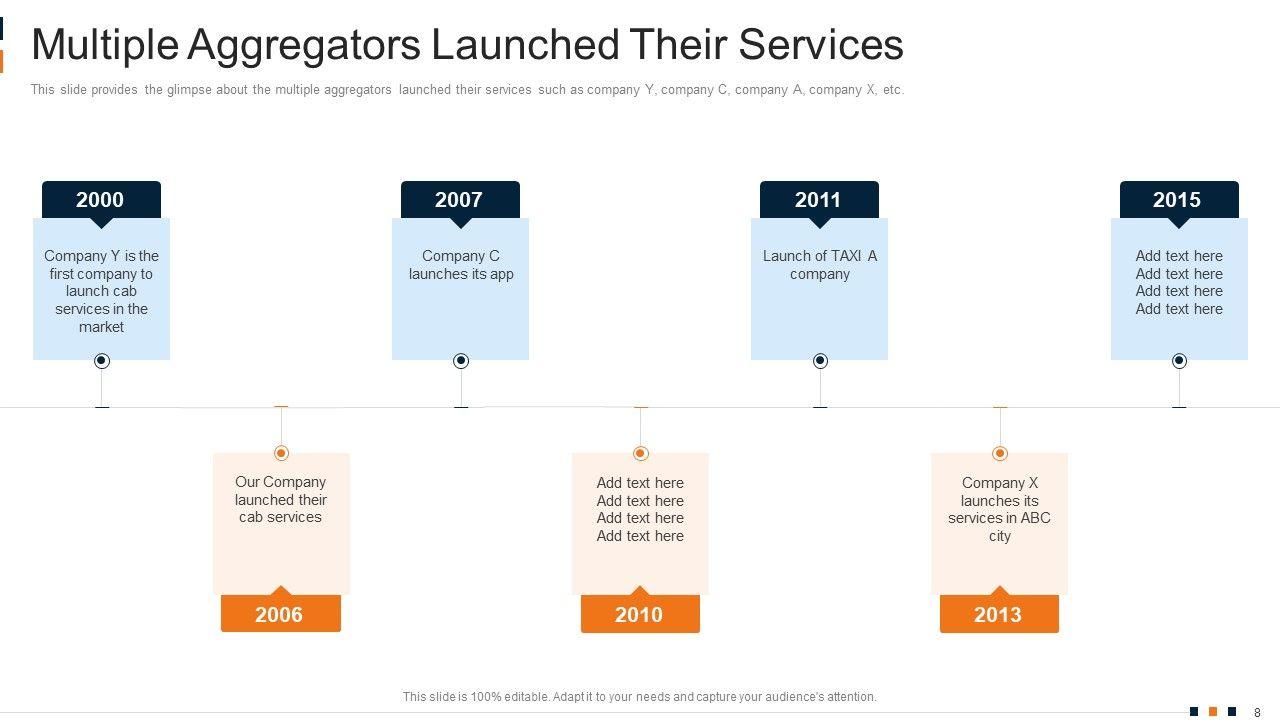 Multiple Aggregators Launched Their Services

This slide provides the glimpse about the multiple aggregators launched their services such as company Y, company C, company A, company X, etc.

2000

Company Y is the first company to launch cab services in the market

2006

Our Company launched their cab services

2007

Company C launches its app

2010

Add text here Add text here Add text here Add text here

2011

Launch of TAXI A company

2013

Company X launches its services in ABC city

2015

Add text here Add text here Add text here Add text here

This slide is 100% editable. Adapt it to your needs and capture your audience's attention.

8